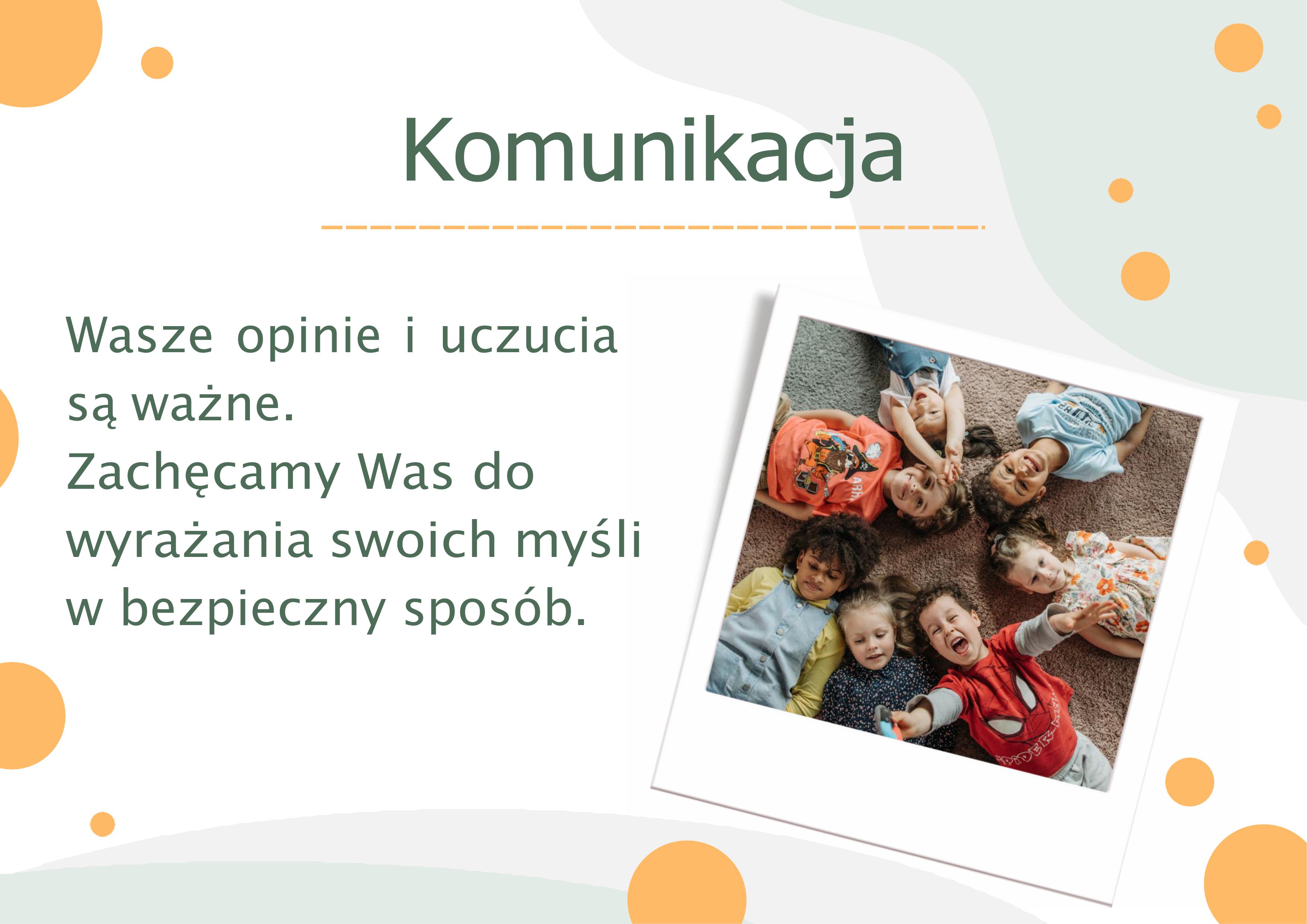 Komunikacja

Wasze opinie i uczucia są ważne.
Zachęcamy Was do wyrażania swoich myśli w bezpieczny sposób.